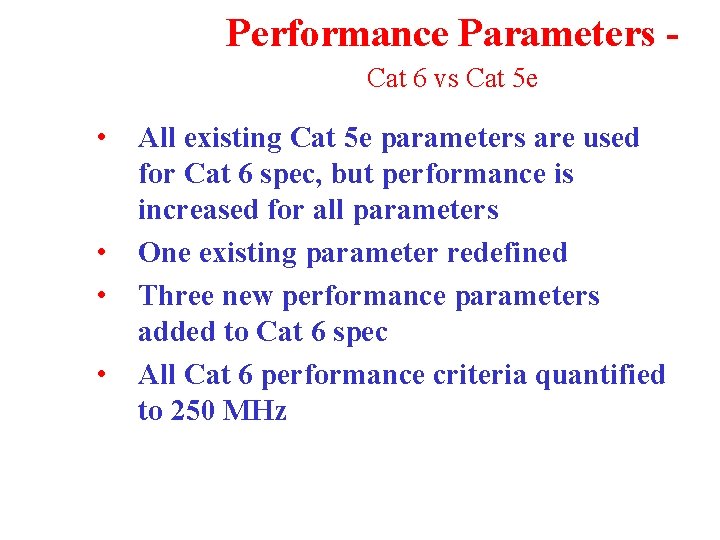 Performance Parameters -
Cat 6 vs Cat 5e

• All existing Cat 5e parameters are used for Cat 6 spec, but performance is increased for all parameters
• One existing parameter redefined
• Three new performance parameters added to Cat 6 spec
• All Cat 6 performance criteria quantified to 250 MHz